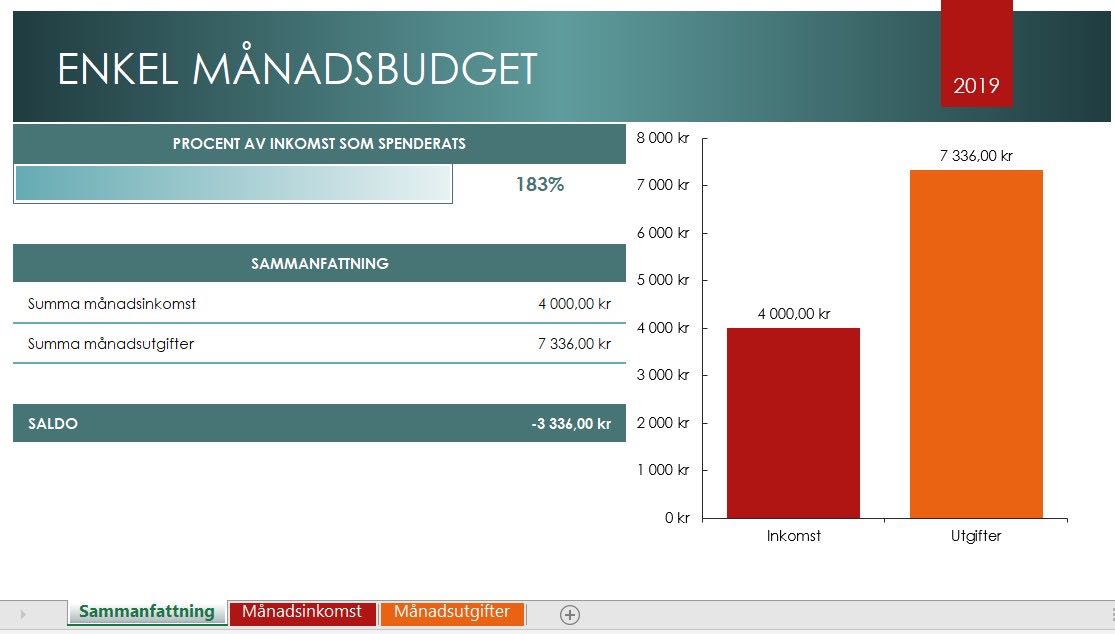 ENKEL MÅNADSBUDGET

2019

PROCENT AV INKOMST SOM SPENDERATS

183%

SAMMANFATTNING

| Summa månadsinkomst | 4 000,00 kr |
|---|---|
| Summa månadsutgifter | 7 336,00 kr |

SALDO -3 336,00 kr

8 000 kr
7 000 kr
6 000 kr
5 000 kr
4 000 kr
3 000 kr
2 000 kr
1 000 kr
0 kr

4 000,00 kr
7 336,00 kr

Inkomst
Utgifter

Sammanfattning Månadsinkomst Månadsutgifter